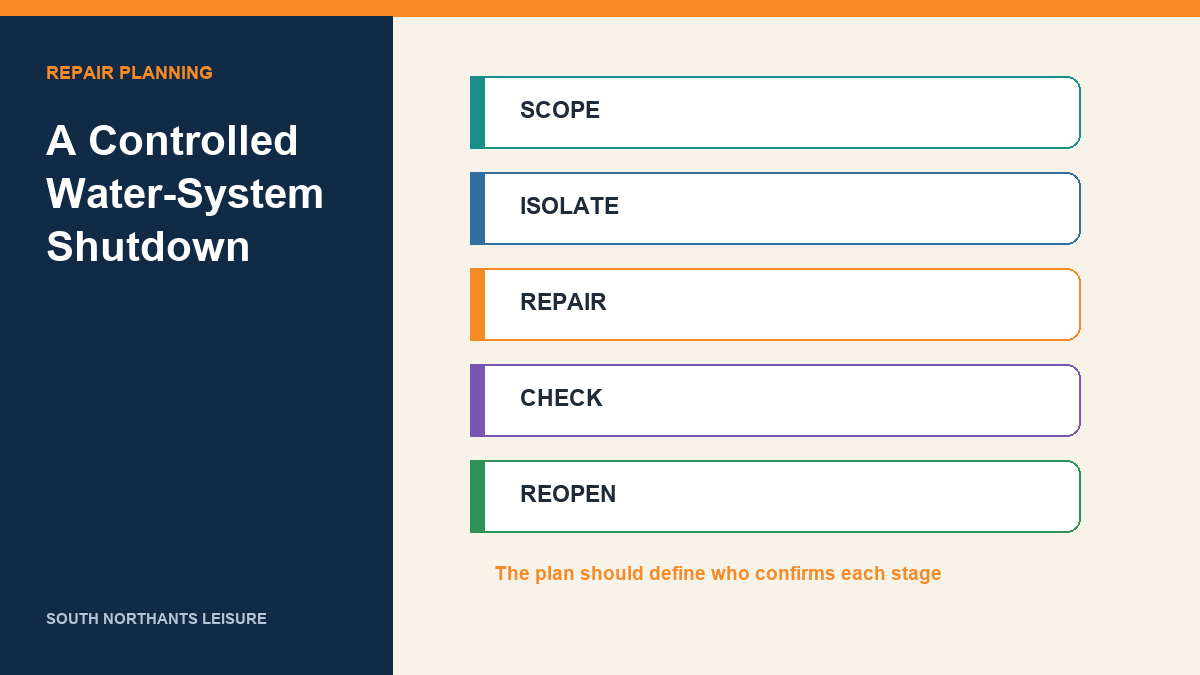 REPAIR PLANNING

A Controlled Water-System Shutdown

SOUTH NORTHANTS LEISURE

SCOPE

ISOLATE

REPAIR

CHECK

REOPEN

The plan should define who confirms each stage